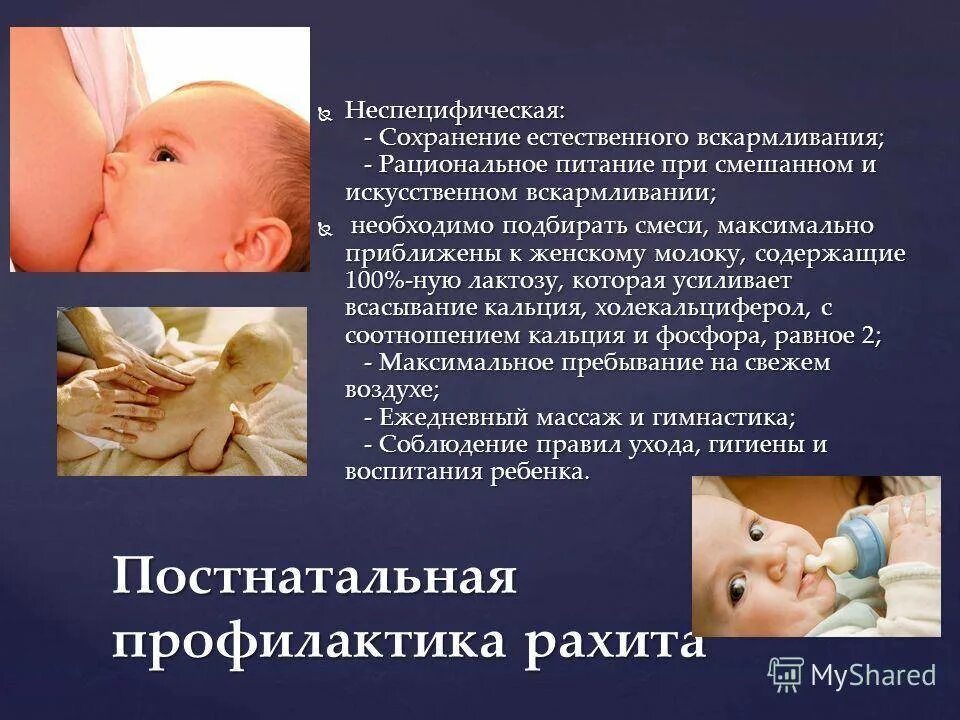 Неспецифическая:
- Сохранение естественного вскармливания;
- Рациональное питание при смешанном и искусственном вскармливании;

необходимо подбирать смеси, максимально приближены к женскому молоку, содержащие 100%-ную лактозу, которая усиливает всасывание кальция, холекальциферол, с соотношением кальция и фосфора, равное 2;
- Максимальное пребывание на свежем воздухе;
- Ежедневный массаж и гимнастика;
- Соблюдение правил ухода, гигиены и воспитания ребенка.

Постнатальная профилактика рахита

MyShared